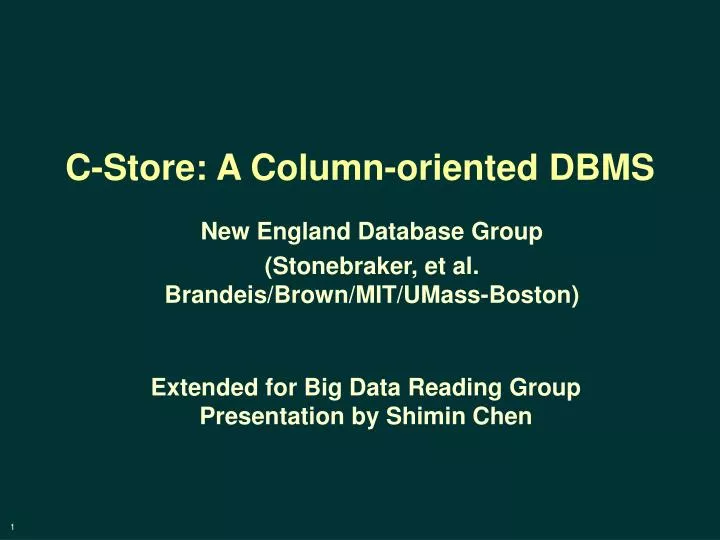 C-Store: A Column-oriented DBMS

New England Database Group
(Stonebraker, et al.
Brandeis/Brown/MIT/UMass-Boston)

Extended for Big Data Reading Group
Presentation by Shimin Chen

1